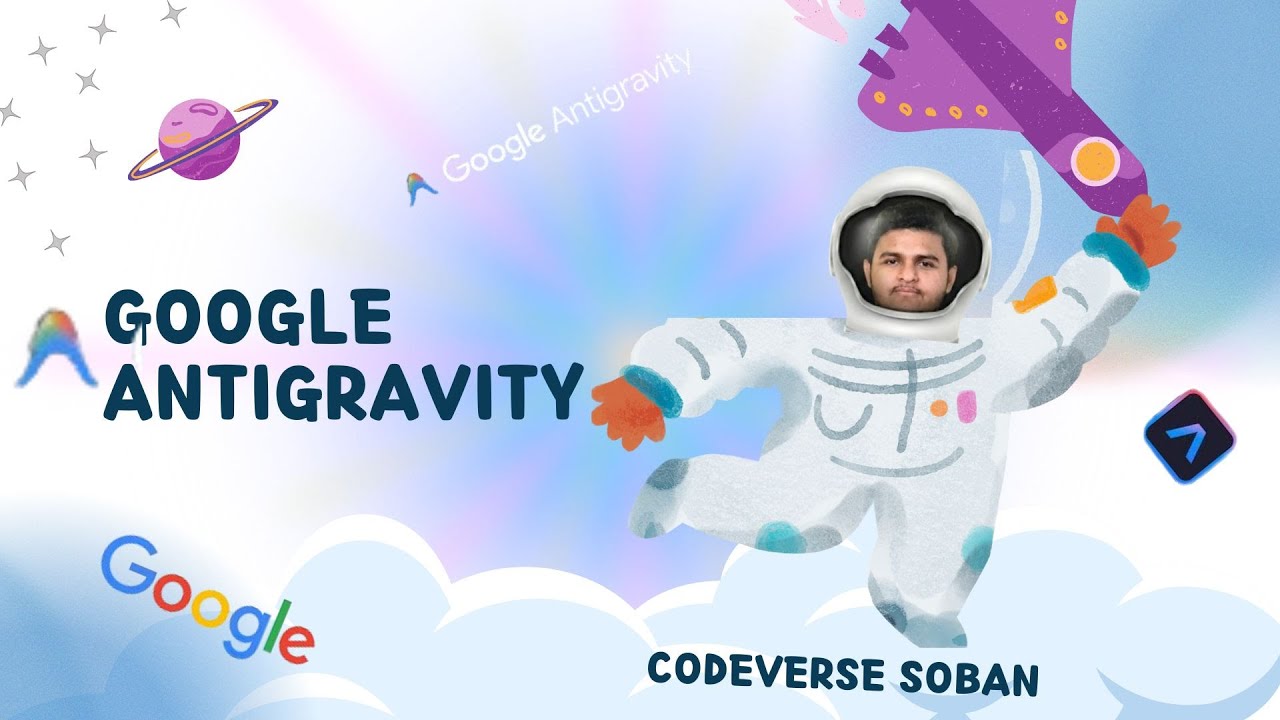 Google Antigravity

GOOGLE ANTIGRAVITY

Google

CODEVERSE SOBAN